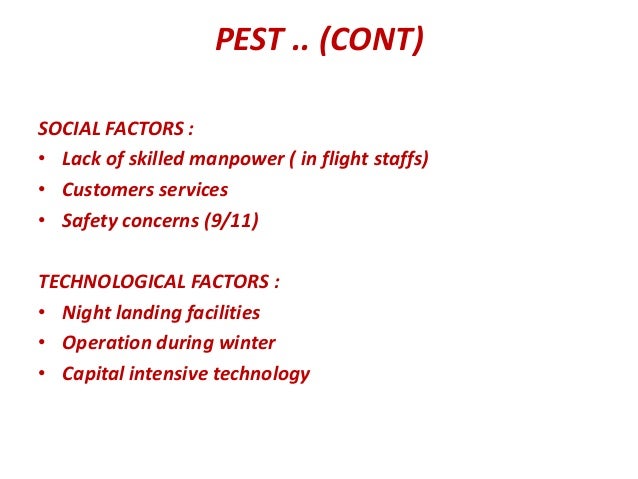 PEST .. (CONT)

SOCIAL FACTORS :
• Lack of skilled manpower ( in flight staffs)
• Customers services
• Safety concerns (9/11)

TECHNOLOGICAL FACTORS :
• Night landing facilities
• Operation during winter
• Capital intensive technology